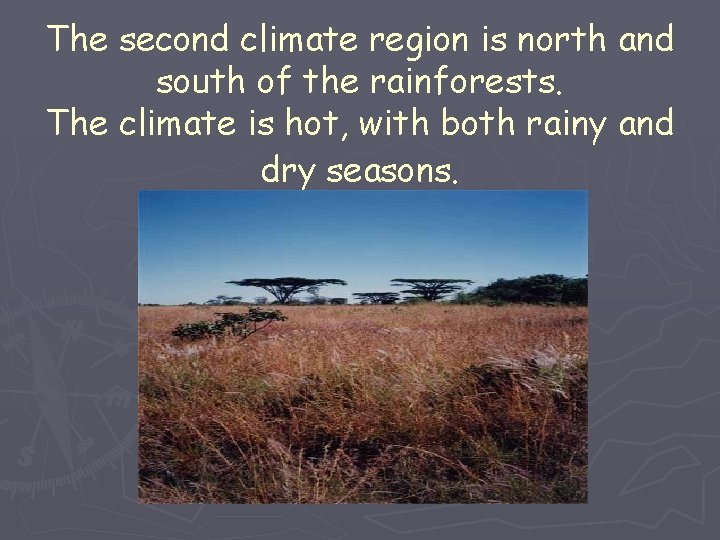 The second climate region is north and south of the rainforests.

The climate is hot, with both rainy and dry seasons.